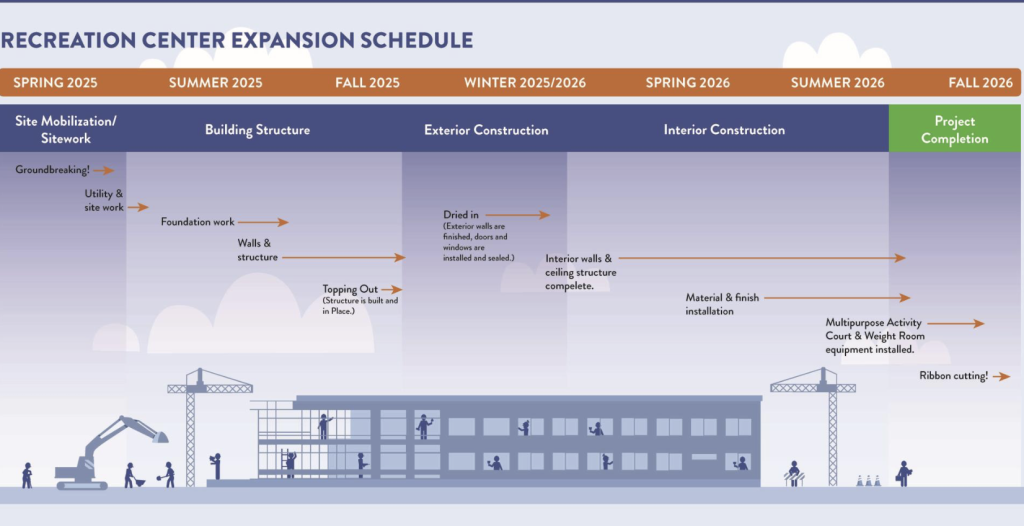 RECREATION CENTER EXPANSION SCHEDULE

SPRING 2025 SUMMER 2025 FALL 2025 WINTER 2025/2026 SPRING 2026 SUMMER 2026 FALL 2026

Site Mobilization/ Sitework

Building Structure

Exterior Construction

Interior Construction

Project Completion

Groundbreaking!

Utility & site work

Foundation work

Walls & structure

Topping Out (Structure is built and in Place.)

Dried in (Exterior walls are finished, doors and windows are installed and sealed.)

Interior walls & ceiling structure compelete.

Material & finish installation

Multipurpose Activity Court & Weight Room equipment installed.

Ribbon cutting!